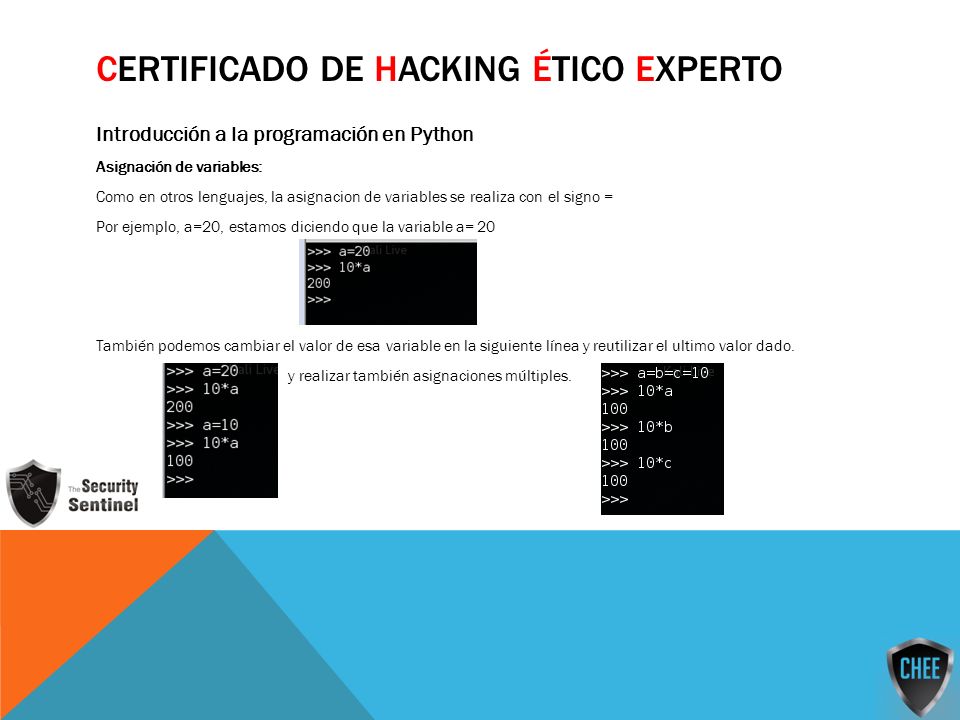 CERTIFICADO DE HACKING ÉTICO EXPERTO

Introducción a la programación en Python

Asignación de variables:

Como en otros lenguajes, la asignacion de variables se realiza con el signo =

Por ejemplo, a=20, estamos diciendo que la variable a= 20

>>> a=20
>>> 10*a
200
>>>

También podemos cambiar el valor de esa variable en la siguiente línea y reutilizar el ultimo valor dado.

>>> a=20
>>> 10*a
200
>>> a=10
>>> 10*a
100
>>>

y realizar también asignaciones múltiples.

>>> a=b=c=10
>>> 10*a
100
>>> 10*b
100
>>> 10*c
100
>>>

The Security Sentinel

CHEE